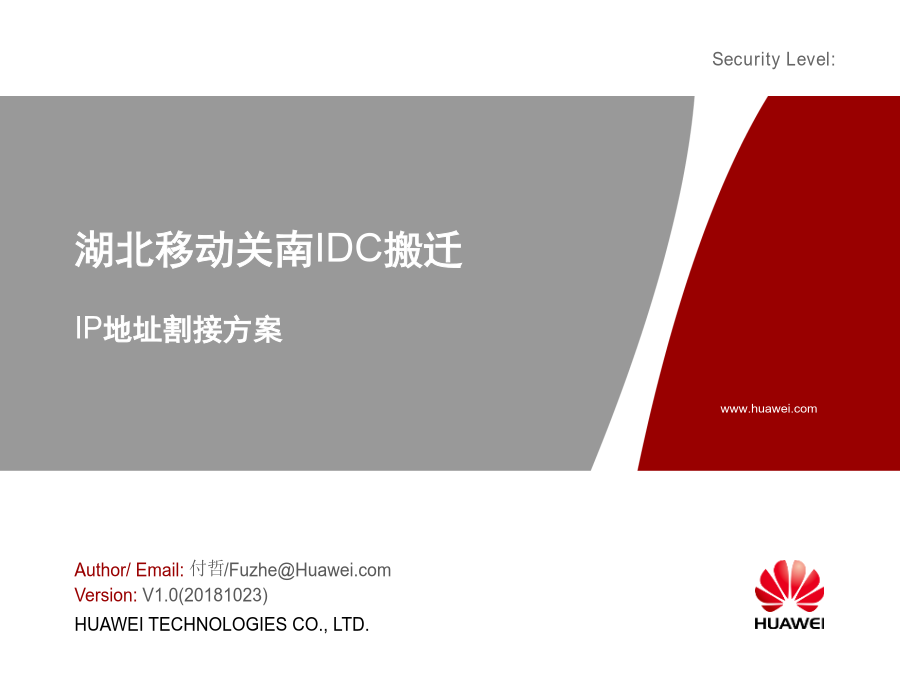 Security Level:

湖北移动关南IDC搬迁

IP地址割接方案

www.huawei.com

Author/ Email: 付哲/Fuzhe@Huawei.com
Version: V1.0(20181023)
HUAWEI TECHNOLOGIES CO., LTD.

HUAWEI